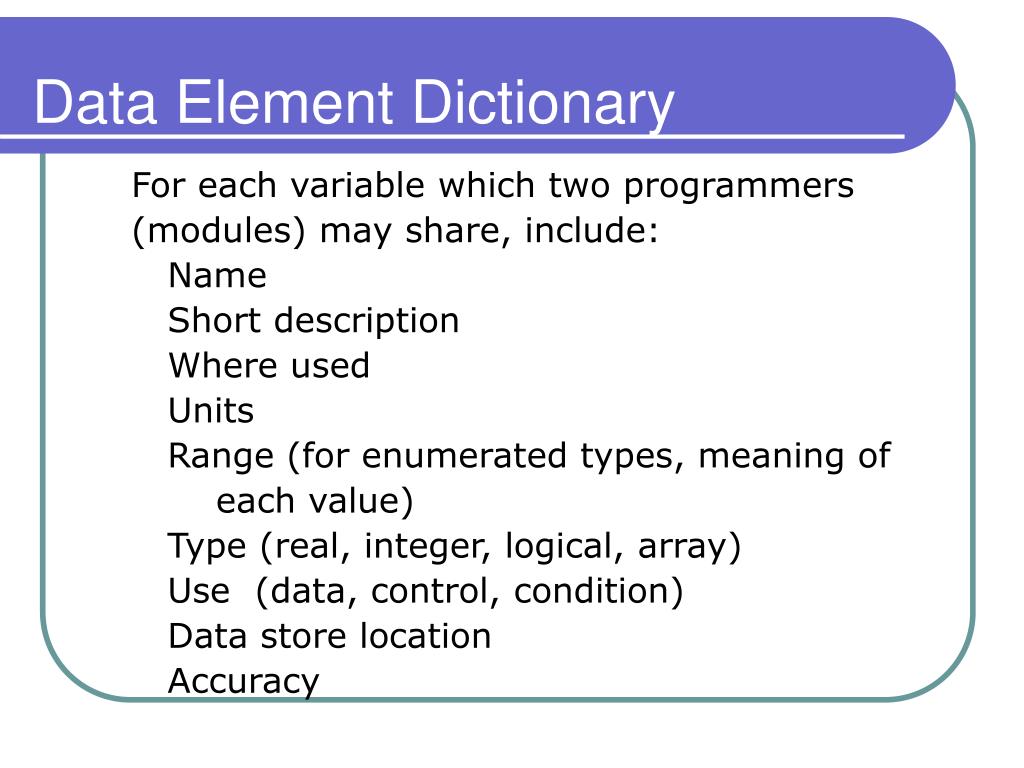 Data Element Dictionary

For each variable which two programmers (modules) may share, include:

Name
Short description
Where used
Units
Range (for enumerated types, meaning of each value)
Type (real, integer, logical, array)
Use  (data, control, condition)
Data store location
Accuracy